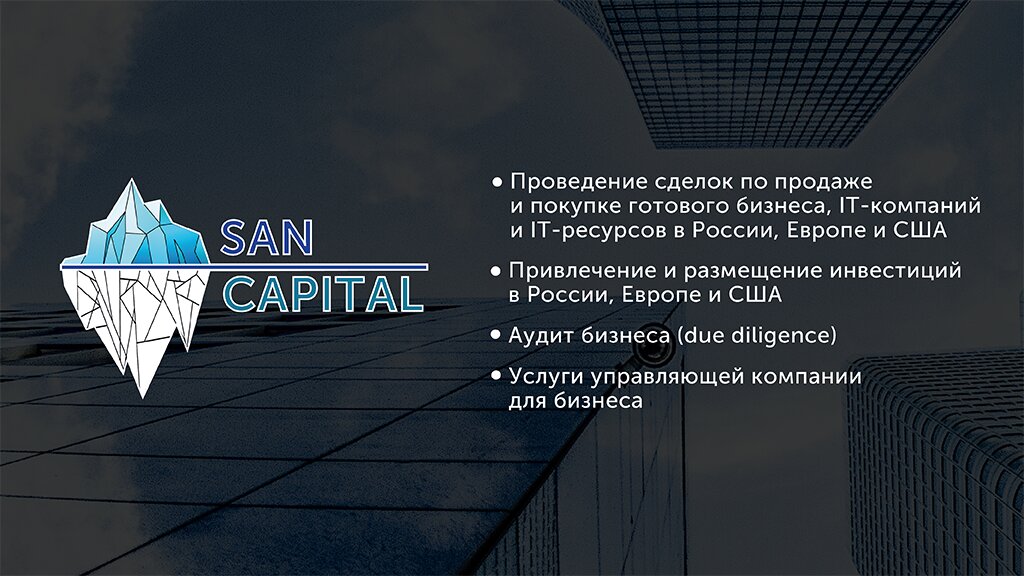 SAN
CAPITAL

• Проведение сделок по продаже и покупке готового бизнеса, IT-компаний и IT-ресурсов в России, Европе и США

• Привлечение и размещение инвестиций в России, Европе и США

• Аудит бизнеса (due diligence)

• Услуги управляющей компании для бизнеса